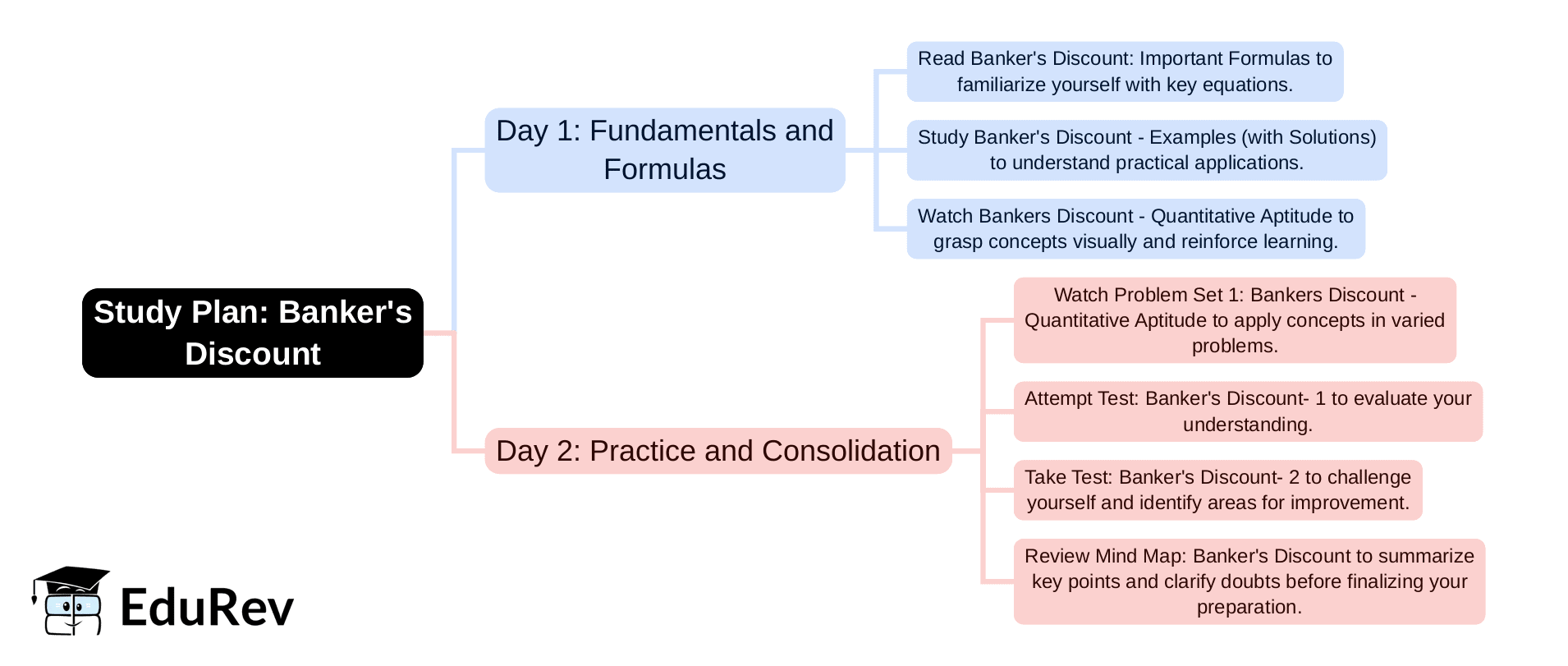 Study Plan: Banker's Discount

Day 1: Fundamentals and Formulas

Read Banker's Discount: Important Formulas to familiarize yourself with key equations.

Study Banker's Discount - Examples (with Solutions) to understand practical applications.

Watch Bankers Discount - Quantitative Aptitude to grasp concepts visually and reinforce learning.

Day 2: Practice and Consolidation

Watch Problem Set 1: Bankers Discount - Quantitative Aptitude to apply concepts in varied problems.

Attempt Test: Banker's Discount- 1 to evaluate your understanding.

Take Test: Banker's Discount- 2 to challenge yourself and identify areas for improvement.

Review Mind Map: Banker's Discount to summarize key points and clarify doubts before finalizing your preparation.

EduRev